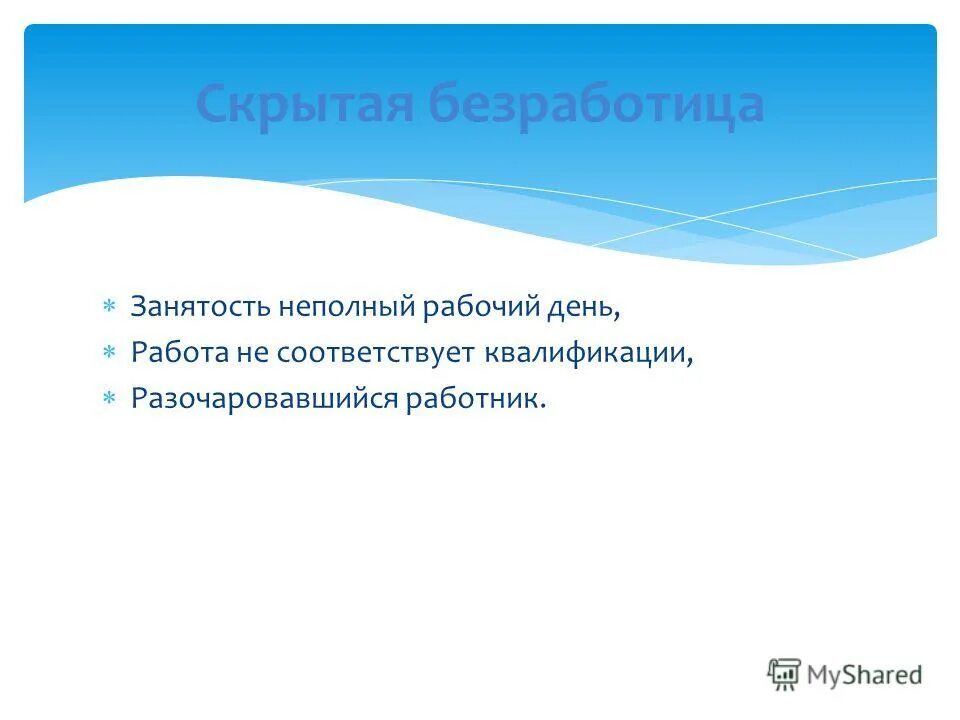 Скрытая безработица

* Занятость неполный рабочий день,
* Работа не соответствует квалификации,
* Разочаровавшийся работник.

MyShared